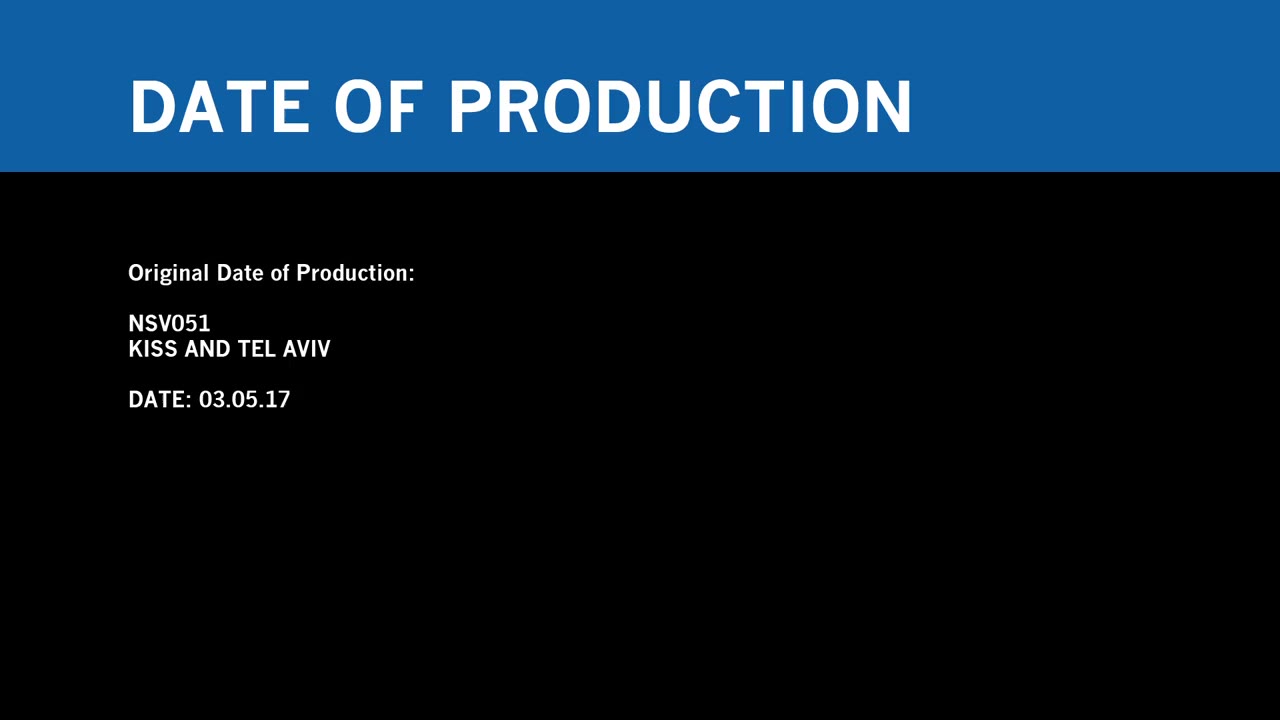 DATE OF PRODUCTION

Original Date of Production:

NSV051
KISS AND TEL AVIV

DATE: 03.05.17